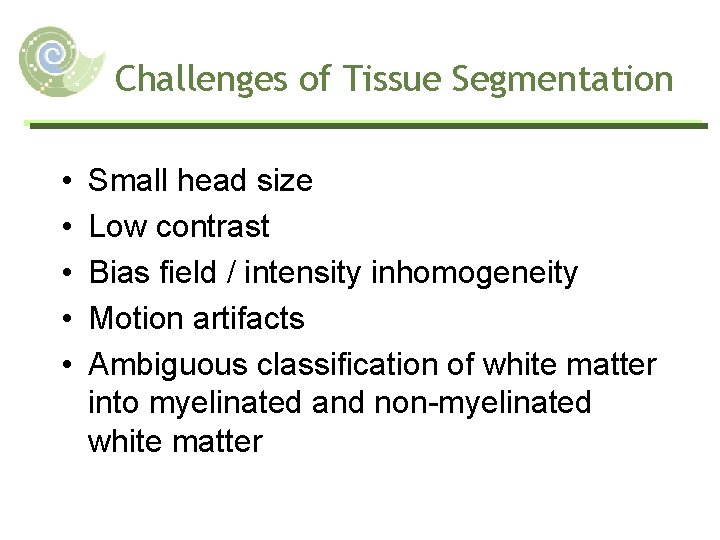 Challenges of Tissue Segmentation

• Small head size
• Low contrast
• Bias field / intensity inhomogeneity
• Motion artifacts
• Ambiguous classification of white matter into myelinated and non-myelinated white matter